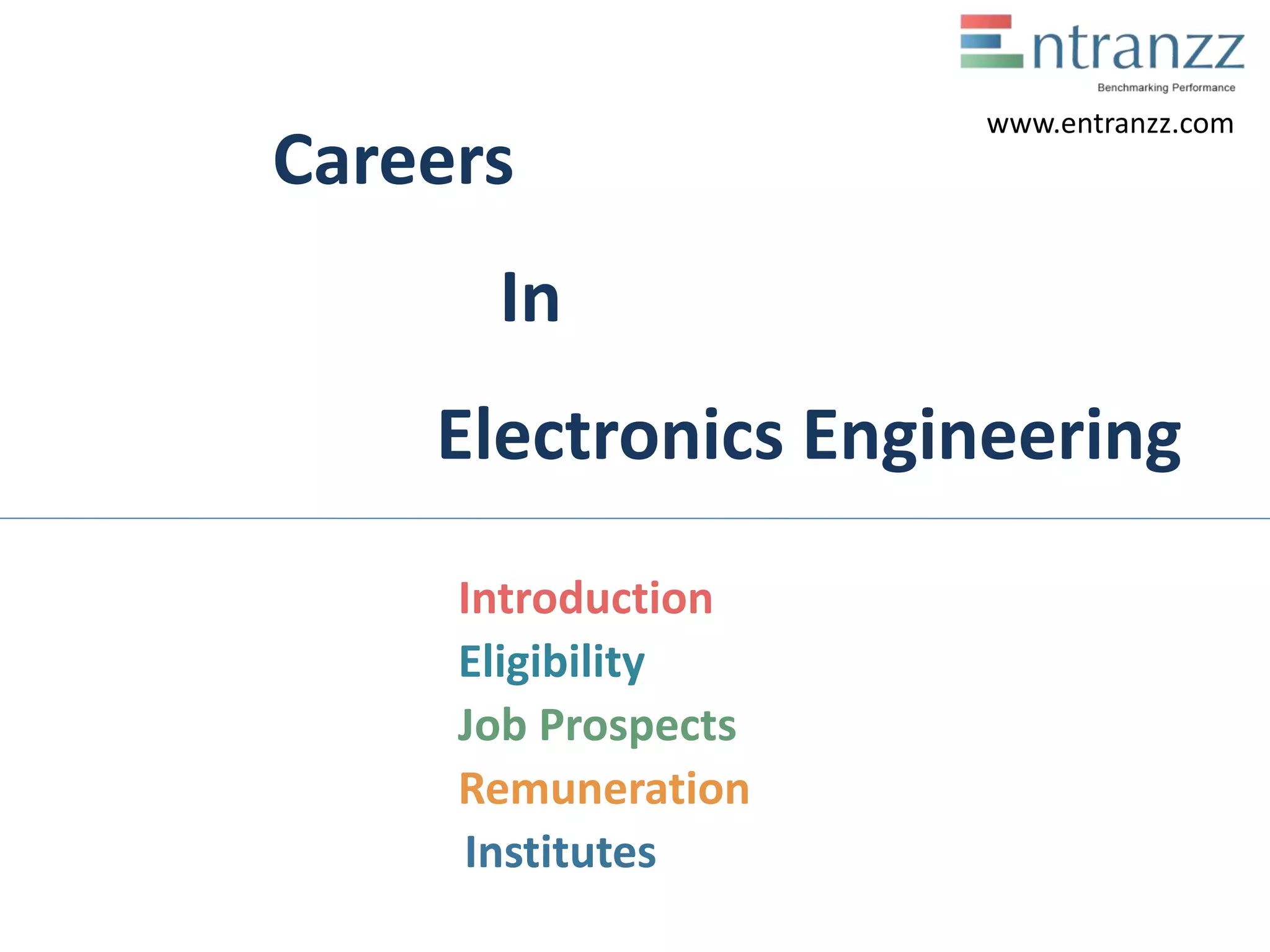 Entranzz
Benchmarking Performance
www.entranzz.com

Careers

In

Electronics Engineering

Introduction
Eligibility
Job Prospects
Remuneration
Institutes